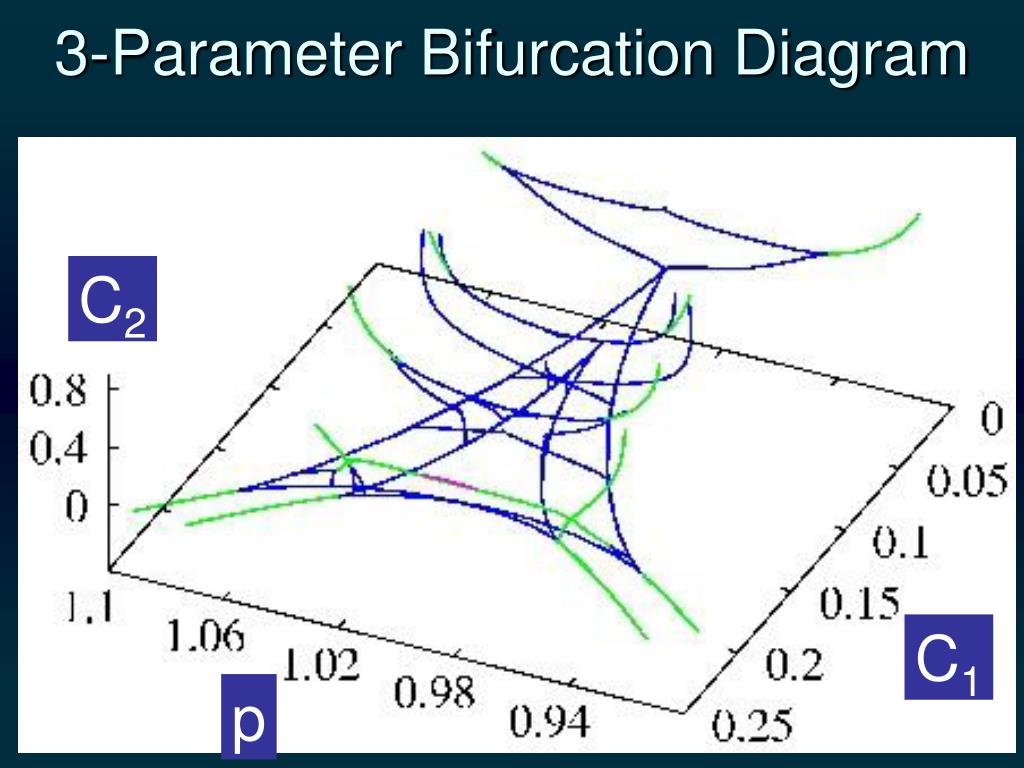 3-Parameter Bifurcation Diagram

$C_2$

0.8
0.4
0

1.1
1.06
1.02
0.98
0.94

p

0
0.05
0.1
0.15
0.2
0.25

$C_1$